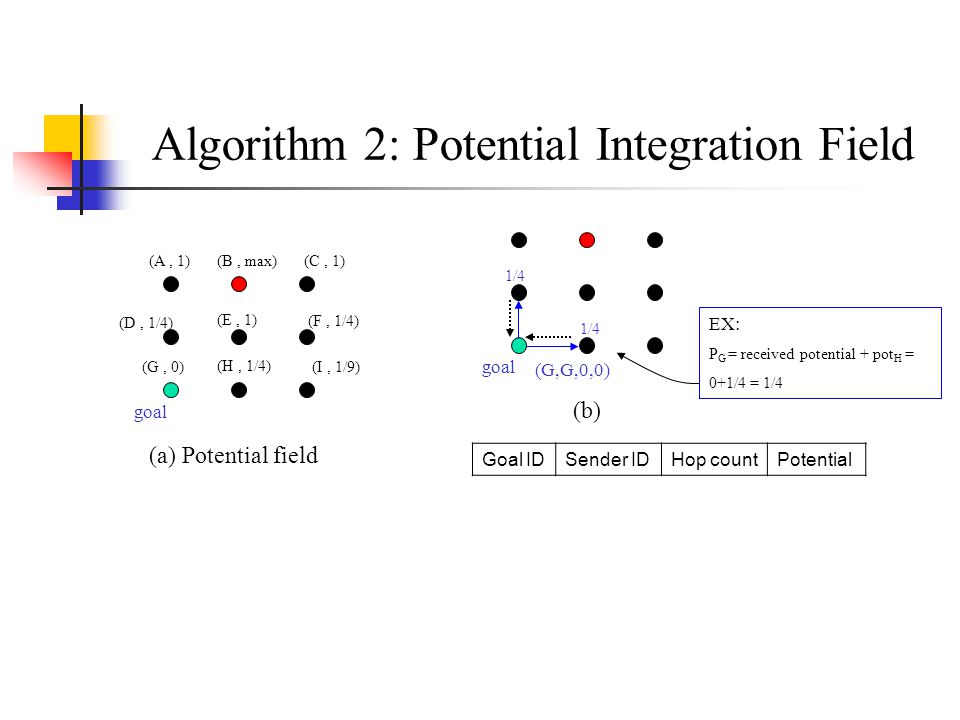 Algorithm 2: Potential Integration Field

(A , 1) (B , max) (C , 1)

(D , 1/4) (E , 1) (F , 1/4)

(G , 0) (H , 1/4) (I , 1/9)

goal

(a) Potential field

1/4

1/4

goal

(G,G,0,0)

(b)

EX:
$P_G$ = received potential + $pot_H$ = 0+1/4 = 1/4

| Goal ID | Sender ID | Hop count | Potential |
|---|---|---|---|